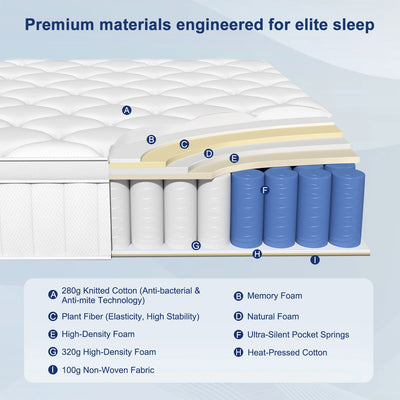 Premium materials engineered for elite sleep

A

B

C

D

E

F

G

H

I

A 280g Knitted Cotton (Anti-bacterial & Anti-mite Technology)

B Memory Foam

C Plant Fiber (Elasticity, High Stability)

D Natural Foam

E High-Density Foam

F Ultra-Silent Pocket Springs

G 320g High-Density Foam

H Heat-Pressed Cotton

I 100g Non-Woven Fabric